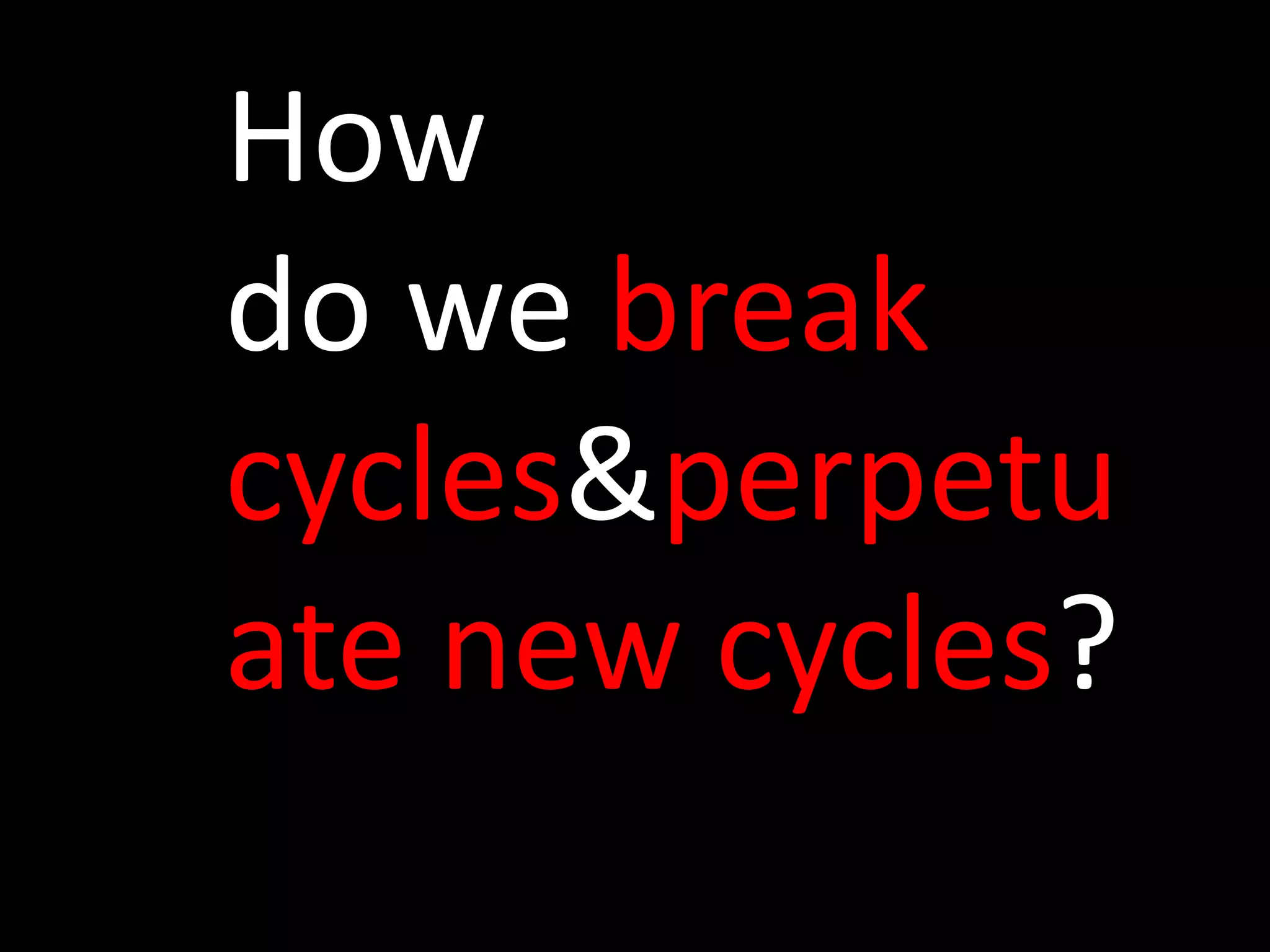 How do we break cycles&perpetuate new cycles?